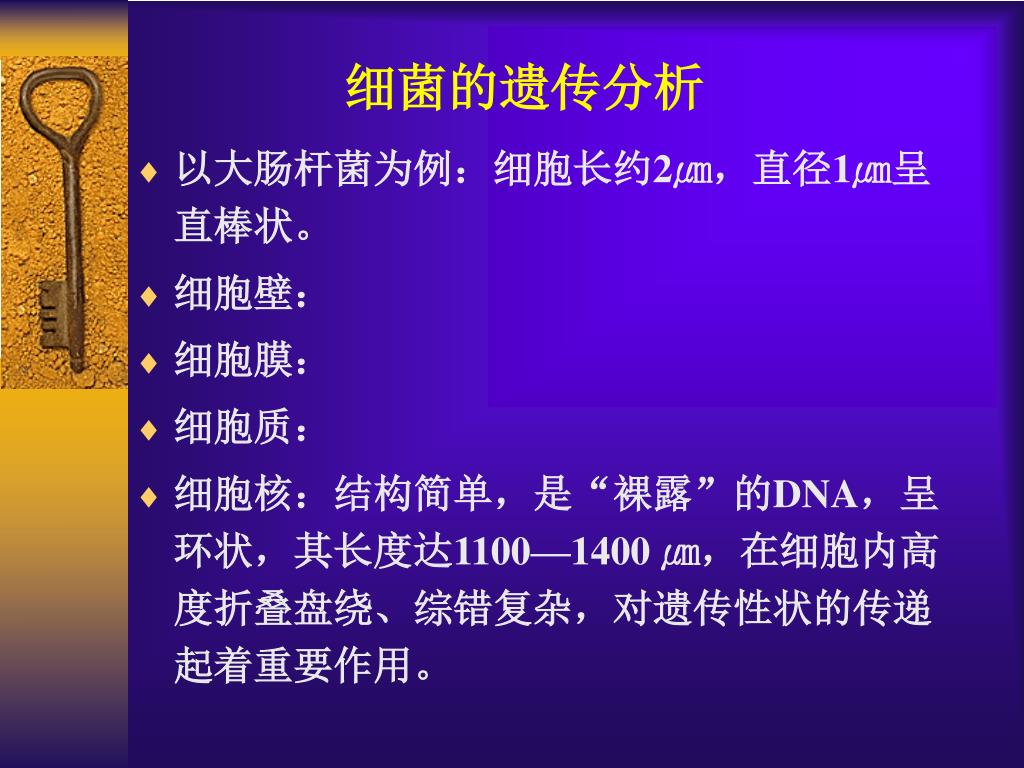 细菌的遗传分析

♦ 以大肠杆菌为例：细胞长约2㎛，直径1㎛呈直棒状。

♦ 细胞壁：

♦ 细胞膜：

♦ 细胞质：

♦ 细胞核：结构简单，是“裸露”的DNA，呈环状，其长度达1100—1400 ㎛，在细胞内高度折叠盘绕、综错复杂，对遗传性状的传递起着重要作用。